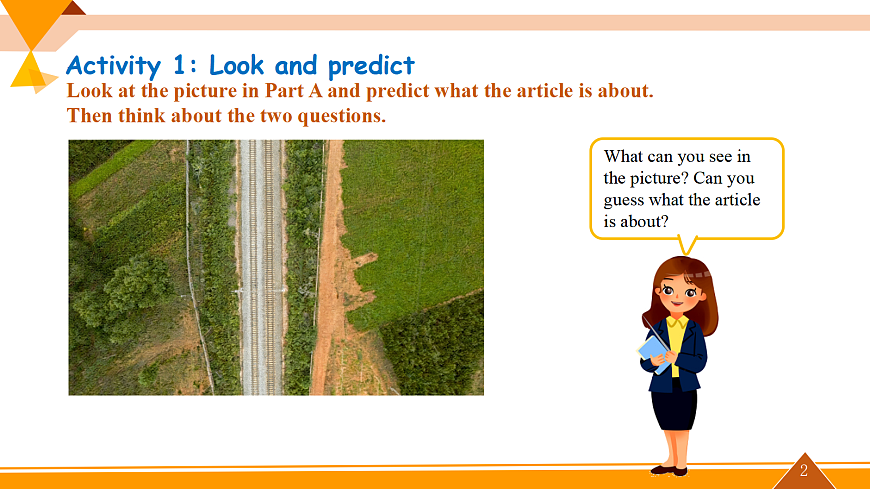 Activity 1: Look and predict

Look at the picture in Part A and predict what the article is about. Then think about the two questions.

What can you see in the picture? Can you guess what the article is about?

2